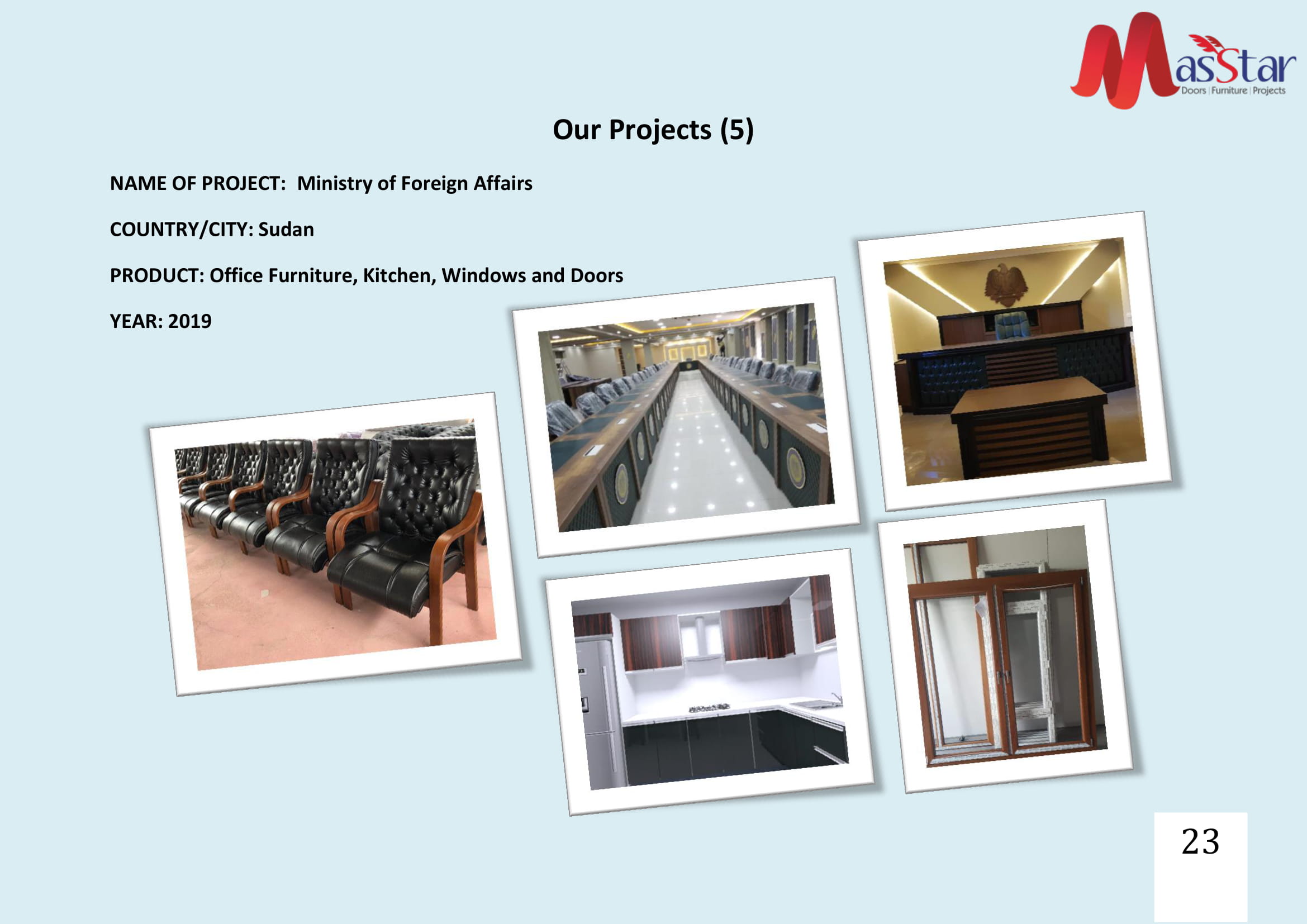 MasStar
Doors | Furniture | Projects

Our Projects (5)

NAME OF PROJECT: Ministry of Foreign Affairs

COUNTRY/CITY: Sudan

PRODUCT: Office Furniture, Kitchen, Windows and Doors

YEAR: 2019

23